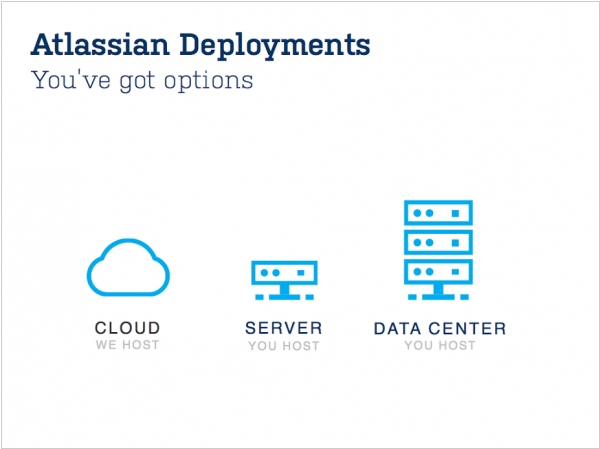 Atlassian Deployments
You've got options

CLOUD
WE HOST

SERVER
YOU HOST

DATA CENTER
YOU HOST